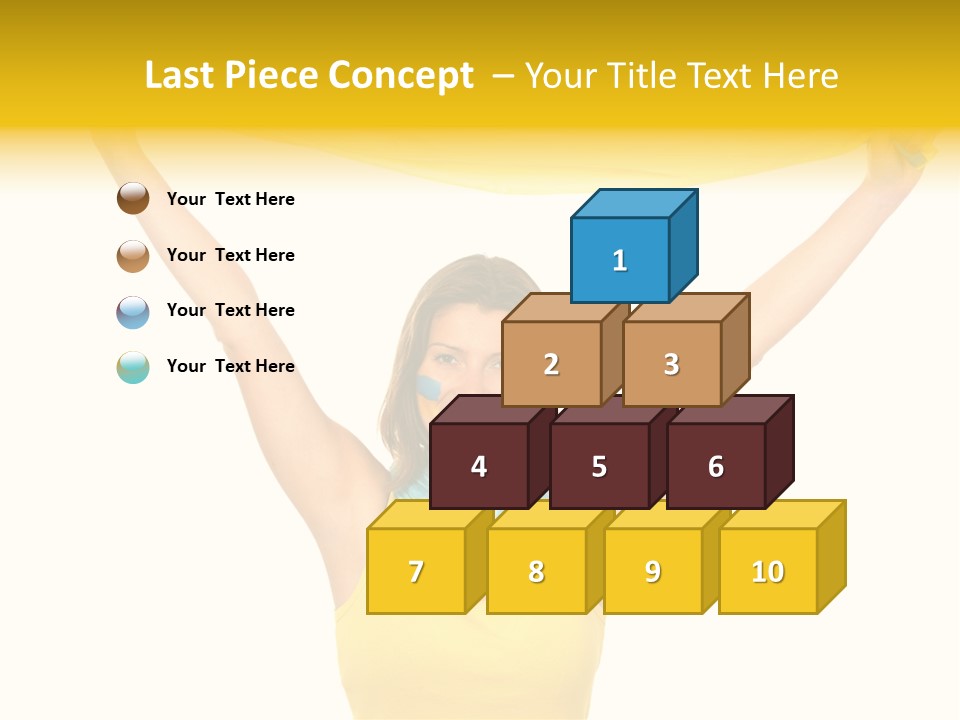 Last Piece Concept – Your Title Text Here

Your Text Here

Your Text Here

Your Text Here

Your Text Here

1

2

3

4

5

6

7

8

9

10